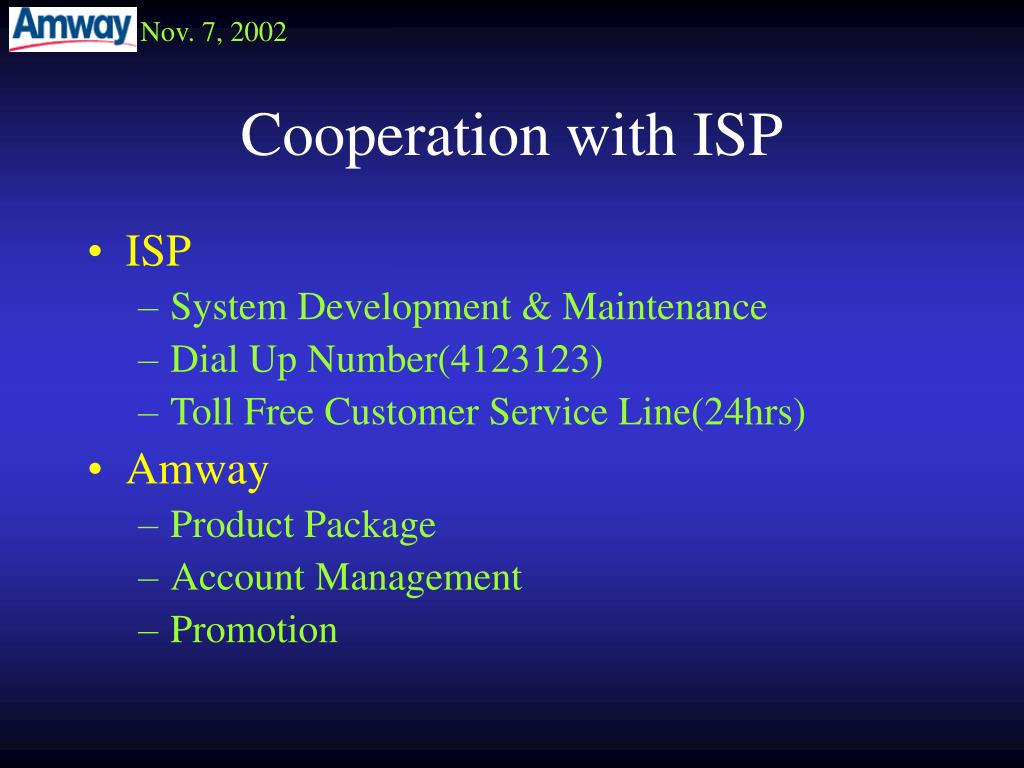 Amway Nov. 7, 2002

Cooperation with ISP

• ISP
– System Development & Maintenance
– Dial Up Number(4123123)
– Toll Free Customer Service Line(24hrs)
• Amway
– Product Package
– Account Management
– Promotion